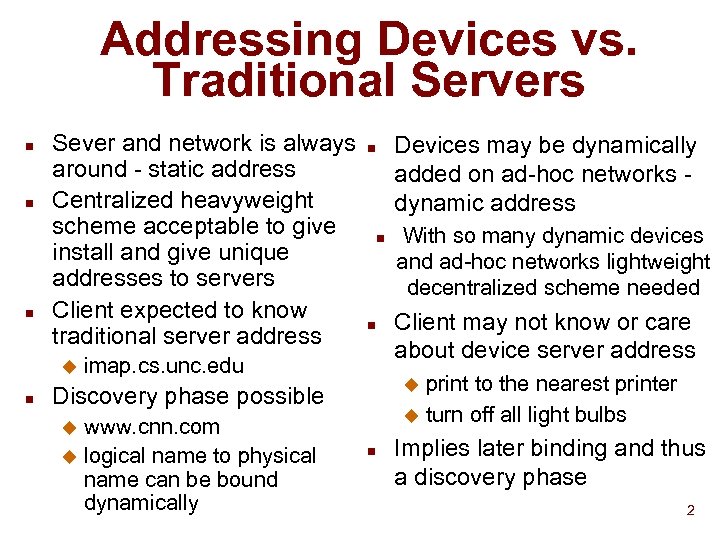 Addressing Devices vs. Traditional Servers

- Sever and network is always around - static address
- Centralized heavyweight scheme acceptable to give install and give unique addresses to servers
- Client expected to know traditional server address
  - imap.cs.unc.edu
- Discovery phase possible
  - www.cnn.com
  - logical name to physical name can be bound dynamically

- Devices may be dynamically added on ad-hoc networks - dynamic address
- With so many dynamic devices and ad-hoc networks lightweight decentralized scheme needed
- Client may not know or care about device server address
  - print to the nearest printer
  - turn off all light bulbs
- Implies later binding and thus a discovery phase

2